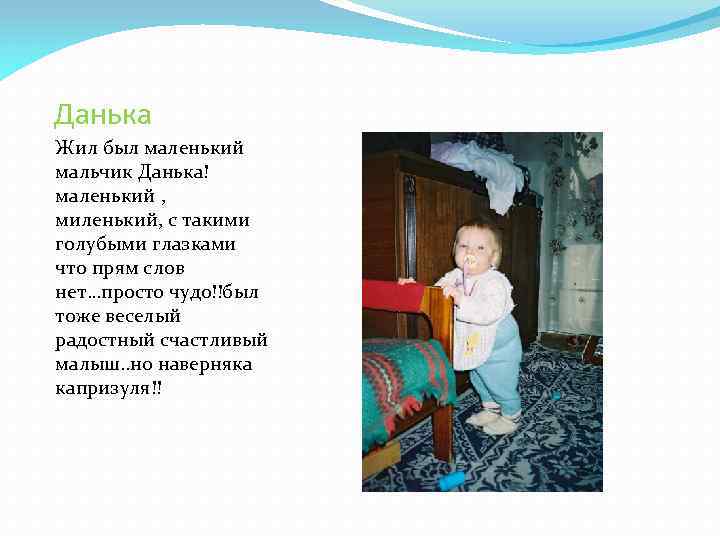 Данька

Жил был маленький мальчик Данька! маленький , миленький, с такими голубыми глазками что прям слов нет…просто чудо!!был тоже веселый радостный счастливый малыш..но наверняка капризуля!!